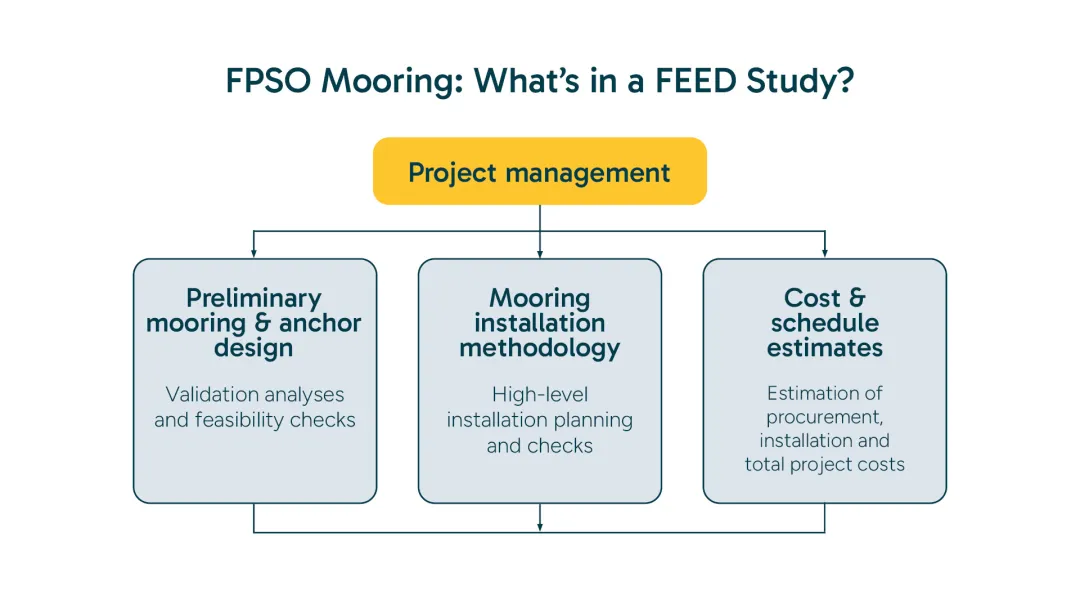 FPSO Mooring: What's in a FEED Study?

Project management

Preliminary mooring & anchor design

Validation analyses and feasibility checks

Mooring installation methodology

High-level installation planning and checks

Cost & schedule estimates

Estimation of procurement, installation and total project costs